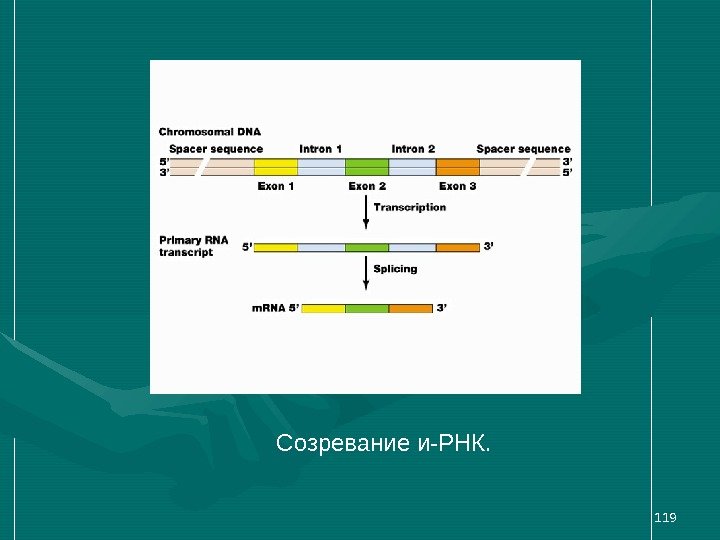 Chromosomal DNA

Spacer sequence Intron 1 Intron 2 Spacer sequence

5' 3'
3' 5'

Exon 1 Exon 2 Exon 3

Transcription

Primary RNA transcript 5' 3'

Splicing

mRNA 5' 3'

Созревание и-РНК.

119